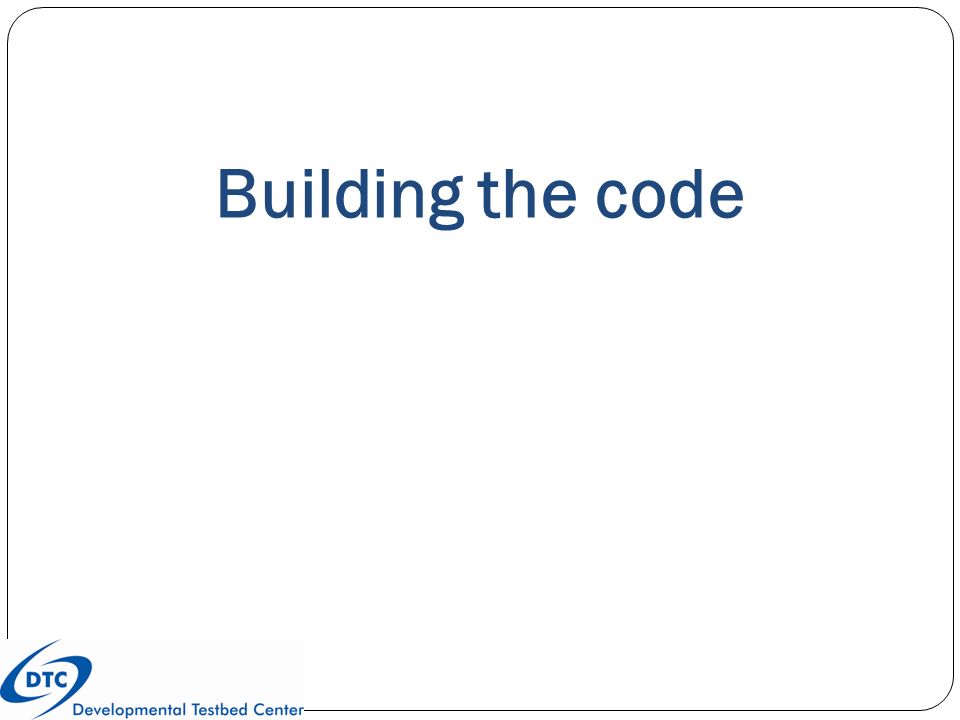 Building the code

DTC
Developmental Testbed Center